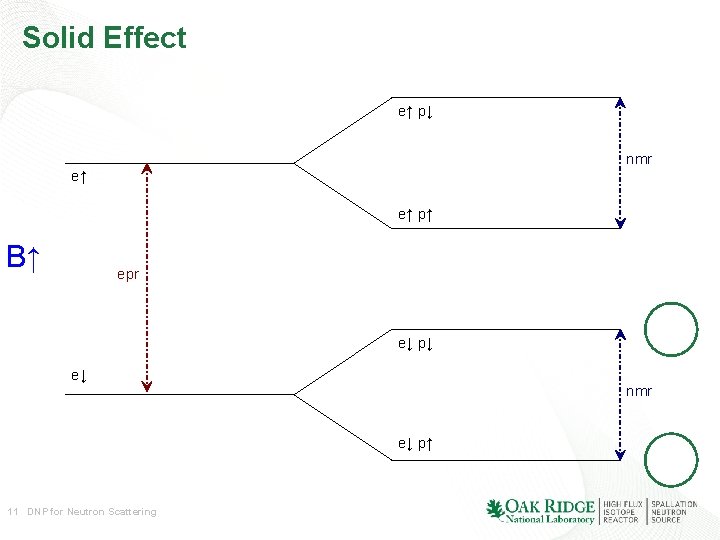 Solid Effect

e↑ p↓

nmr

e↑

e↑ p↑

B↑

epr

e↓ p↓

e↓

nmr

e↓ p↑

11 DNP for Neutron Scattering

OAK RIDGE National Laboratory | HIGH FLUX ISOTOPE REACTOR | SPALLATION NEUTRON SOURCE